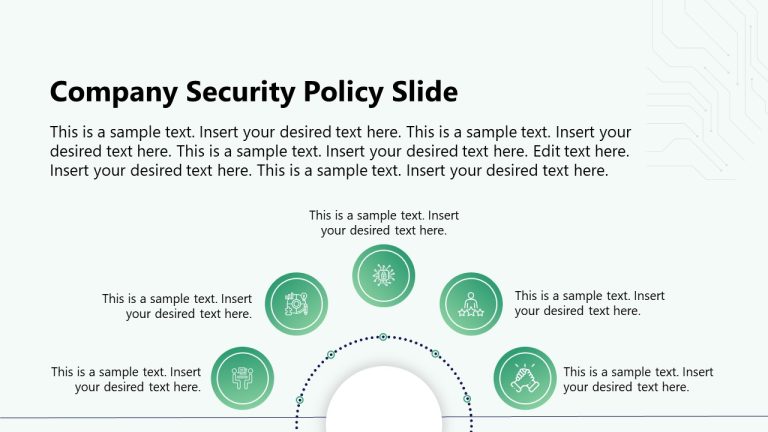 Company Security Policy Slide

This is a sample text. Insert your desired text here. This is a sample text. Insert your desired text here. This is a sample text. Insert your desired text here. Edit text here. Insert your desired text here. This is a sample text. Insert your desired text here.

This is a sample text. Insert your desired text here.

This is a sample text. Insert your desired text here.

This is a sample text. Insert your desired text here.

This is a sample text. Insert your desired text here.

This is a sample text. Insert your desired text here.